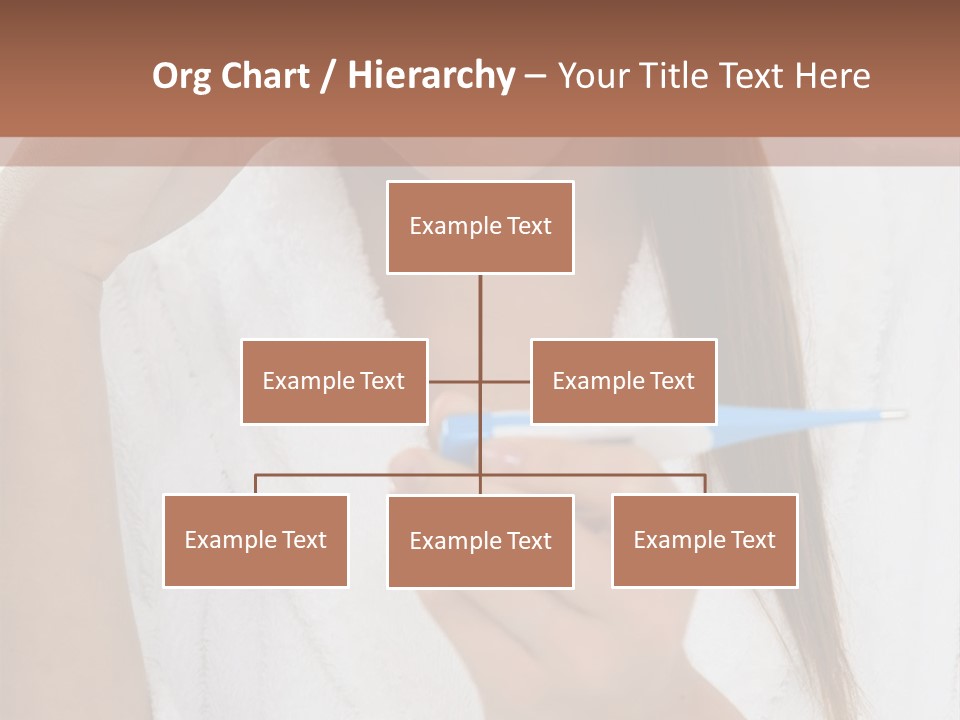 Org Chart / Hierarchy – Your Title Text Here

Example Text

Example Text

Example Text

Example Text

Example Text

Example Text